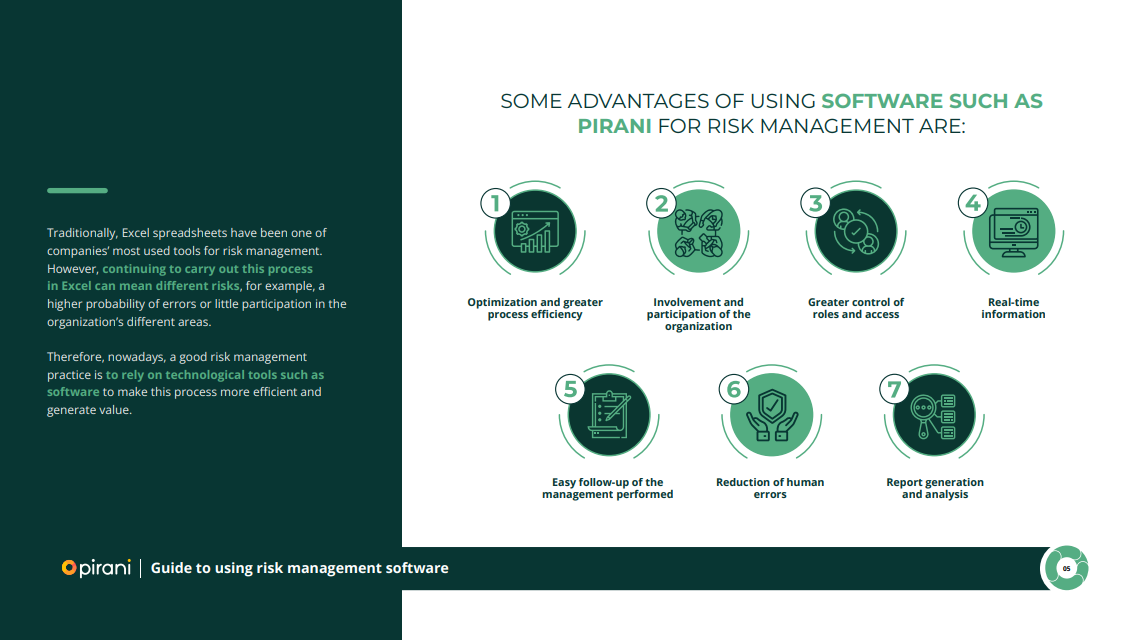 Traditionally, Excel spreadsheets have been one of companies' most used tools for risk management. However, continuing to carry out this process in Excel can mean different risks, for example, a higher probability of errors or little participation in the organization's different areas.

Therefore, nowadays, a good risk management practice is to rely on technological tools such as software to make this process more efficient and generate value.

SOME ADVANTAGES OF USING SOFTWARE SUCH AS PIRANI FOR RISK MANAGEMENT ARE:

1
Optimization and greater process efficiency

2
Involvement and participation of the organization

3
Greater control of roles and access

4
Real-time information

5
Easy follow-up of the management performed

6
Reduction of human errors

7
Report generation and analysis

pirani | Guide to using risk management software

05